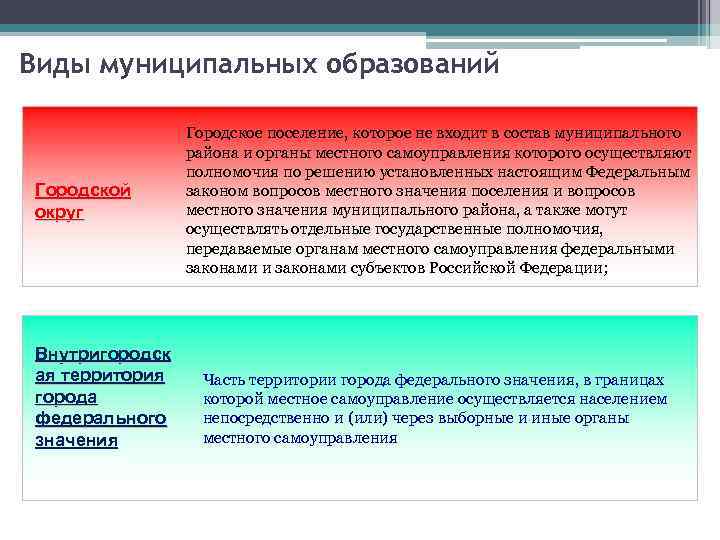 Виды муниципальных образований

Городской округ

Городское поселение, которое не входит в состав муниципального района и органы местного самоуправления которого осуществляют полномочия по решению установленных настоящим Федеральным законом вопросов местного значения поселения и вопросов местного значения муниципального района, а также могут осуществлять отдельные государственные полномочия, передаваемые органам местного самоуправления федеральными законами и законами субъектов Российской Федерации;

Внутригородская территория города федерального значения

Часть территории города федерального значения, в границах которой местное самоуправление осуществляется населением непосредственно и (или) через выборные и иные органы местного самоуправления